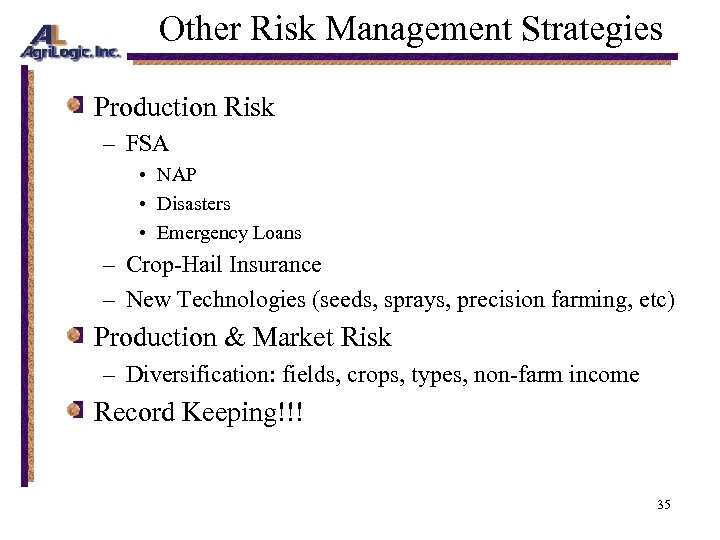 AL
AgriLogic, Inc.

Other Risk Management Strategies

Production Risk
– FSA
• NAP
• Disasters
• Emergency Loans
– Crop-Hail Insurance
– New Technologies (seeds, sprays, precision farming, etc)

Production & Market Risk
– Diversification: fields, crops, types, non-farm income

Record Keeping!!!

35